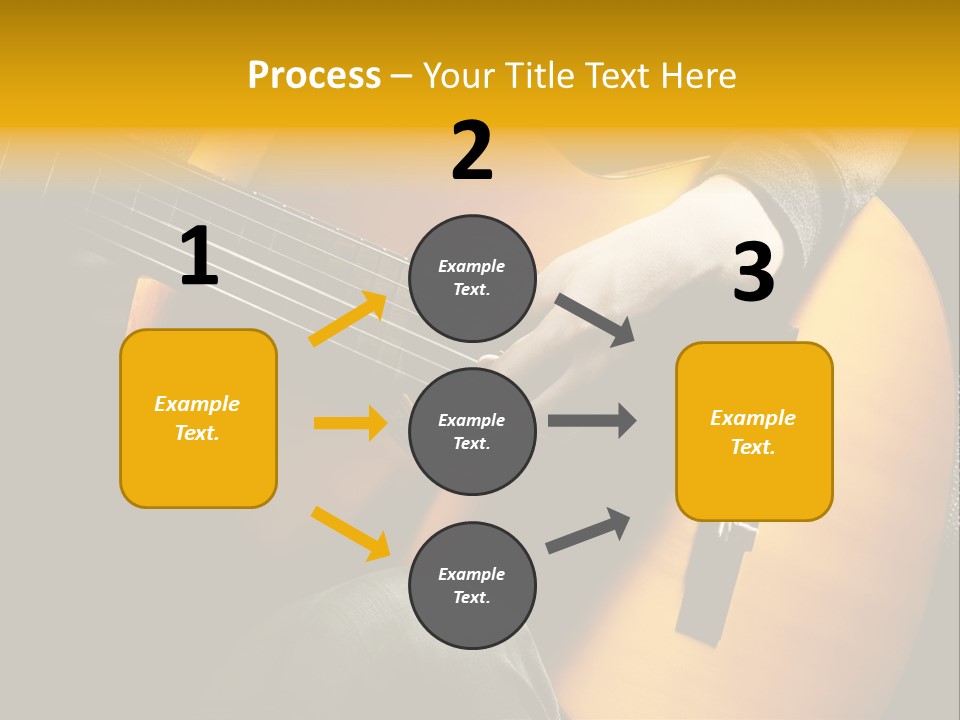 Process – Your Title Text Here

1

Example Text.

2

Example Text.

Example Text.

Example Text.

3

Example Text.